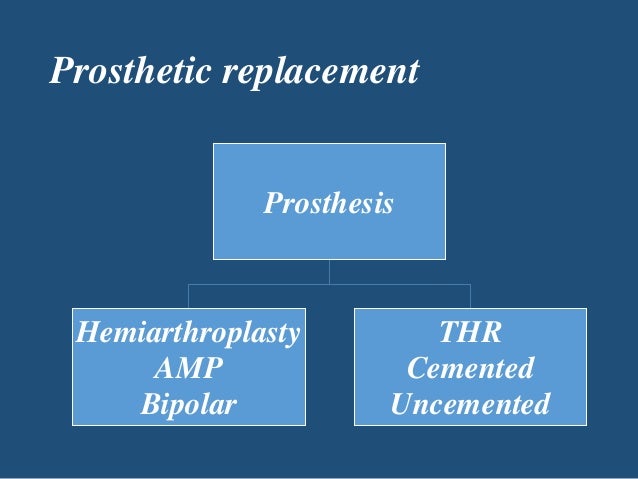 Prosthetic replacement

Prosthesis

Hemiarthroplasty
AMP
Bipolar

THR
Cemented
Uncemented